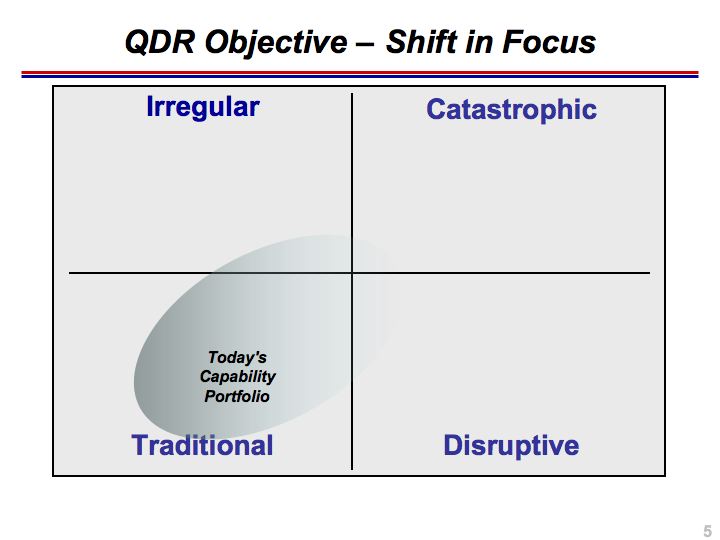 QDR Objective – Shift in Focus

Irregular

Catastrophic

Today's Capability Portfolio

Traditional

Disruptive

5